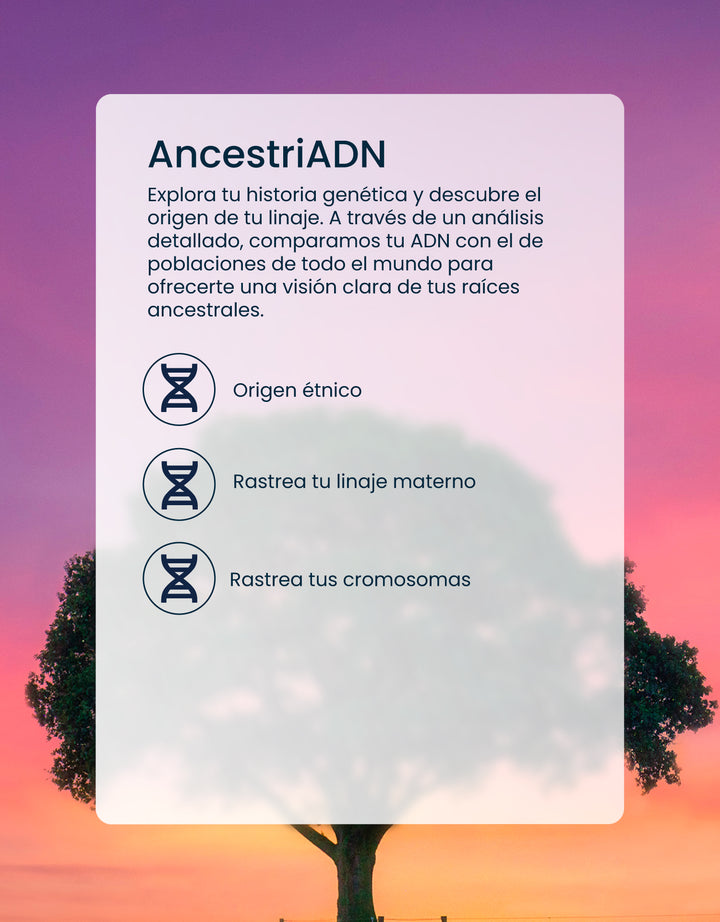 AncestriADN

Explora tu historia genética y descubre el origen de tu linaje. A través de un análisis detallado, comparamos tu ADN con el de poblaciones de todo el mundo para ofrecerte una visión clara de tus raíces ancestrales.

Origen étnico

Rastrea tu linaje materno

Rastrea tus cromosomas